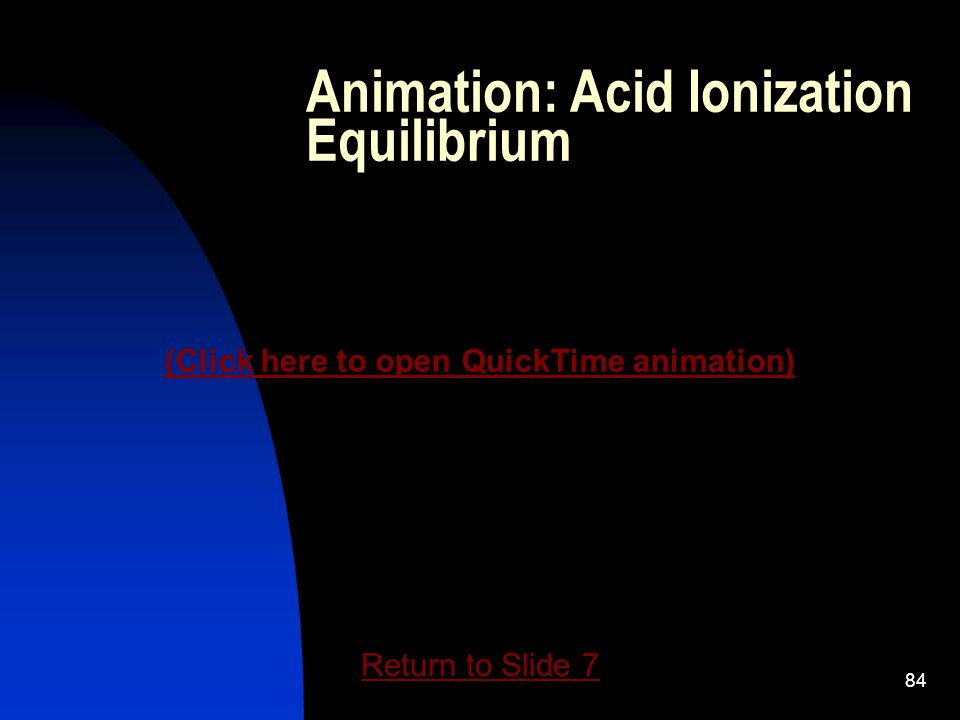 Animation: Acid Ionization Equilibrium

(Click here to open QuickTime animation)

Return to Slide 7

84